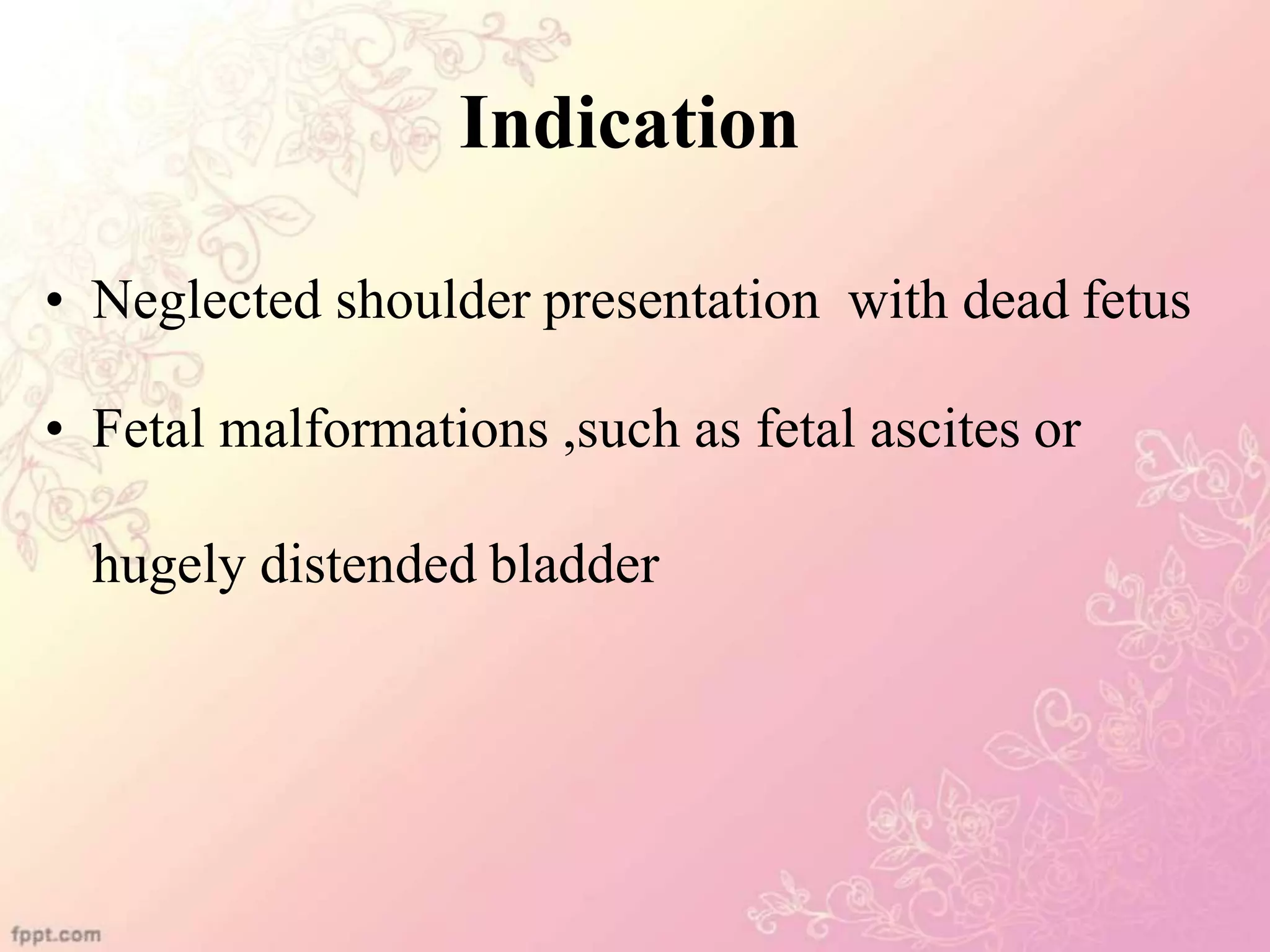 Indication

• Neglected shoulder presentation  with dead fetus

• Fetal malformations ,such as fetal ascites or hugely distended bladder

fppt.com